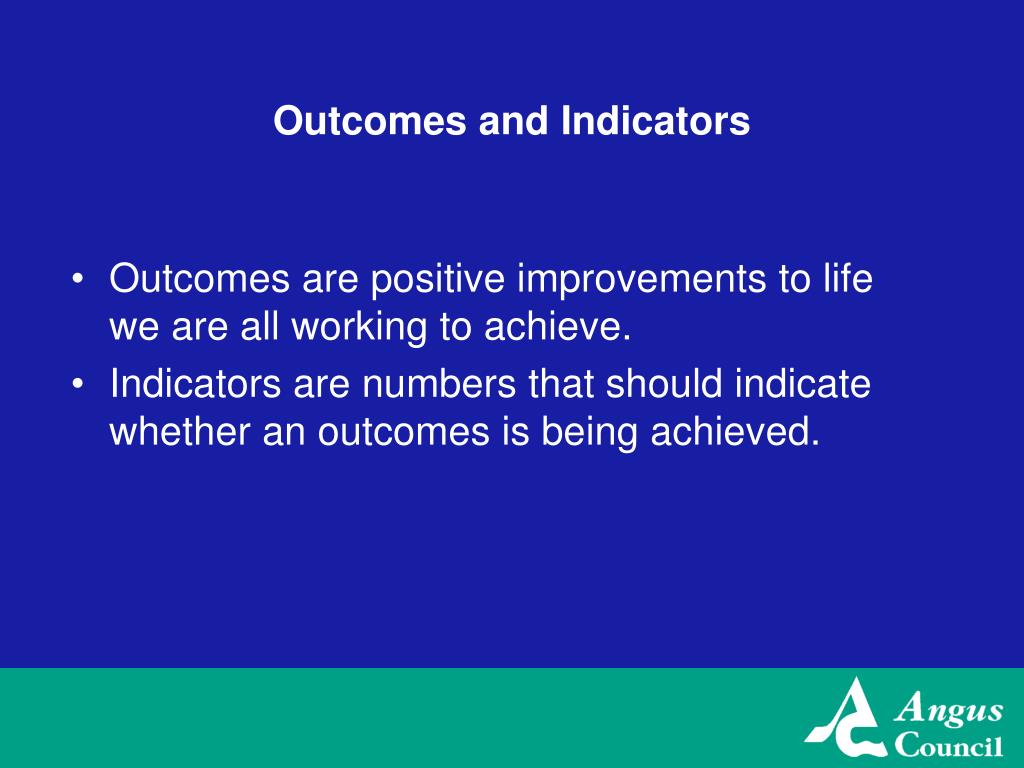 Outcomes and Indicators

• Outcomes are positive improvements to life we are all working to achieve.
• Indicators are numbers that should indicate whether an outcomes is being achieved.

Angus Council